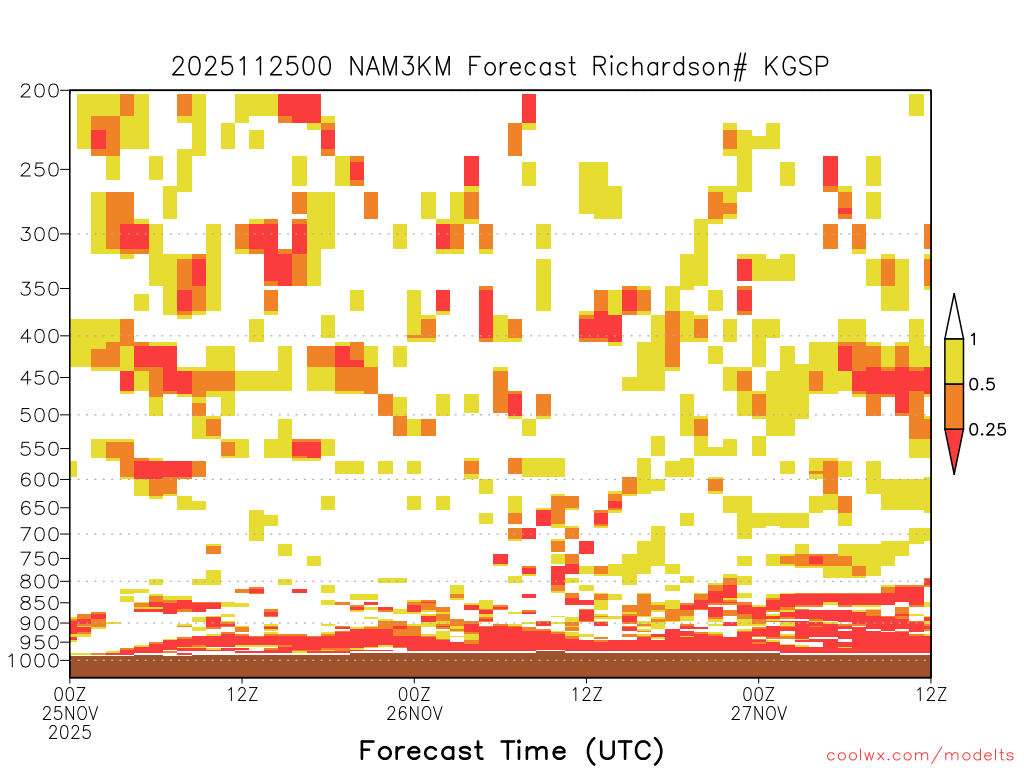 2025112500 NAM3KM Forecast Richardson# KGSP

200
250
300
350
400
450
500
550
600
650
700
750
800
850
900
950
1000

1
0.5
0.25

00Z 25NOV 2025
12Z
00Z 26NOV
12Z
00Z 27NOV
12Z

Forecast Time (UTC)

coolwx.com/modelts